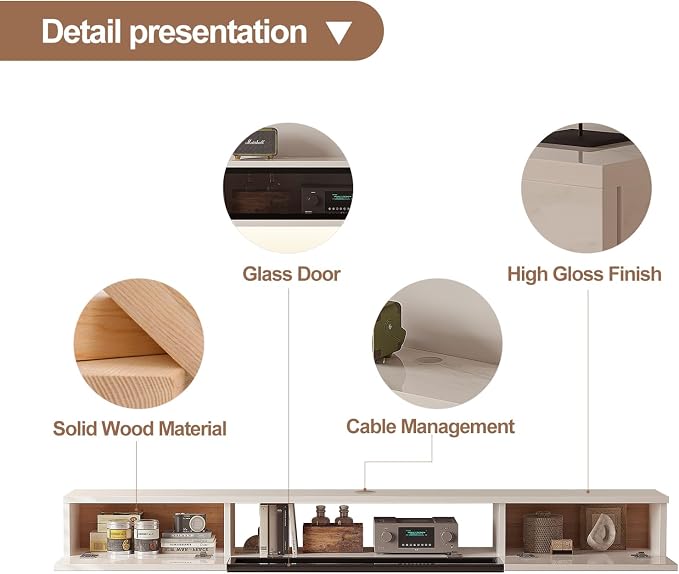 Detail presentation ▼

Marshall

Glass Door

High Gloss Finish

Solid Wood Material

Cable Management